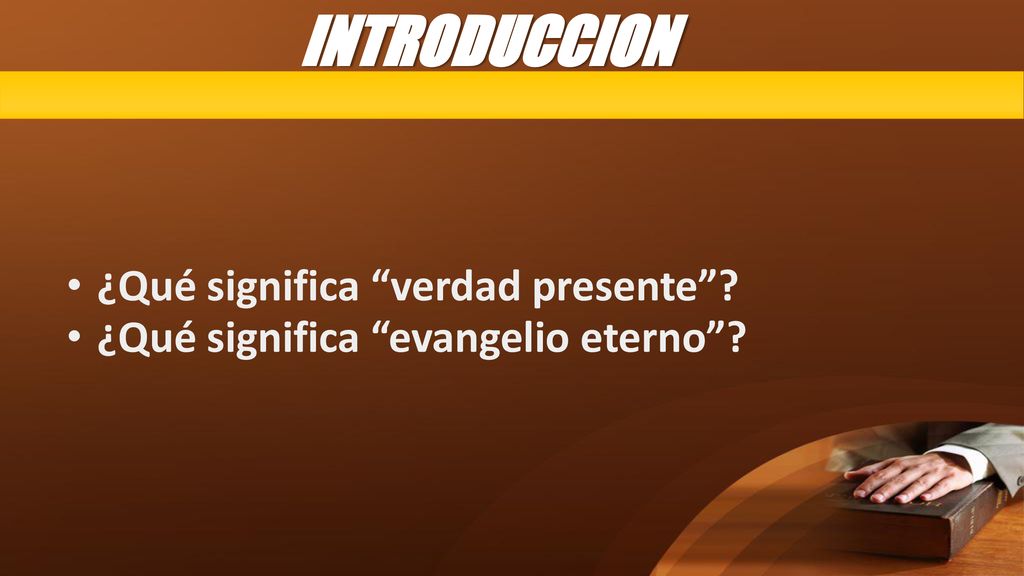 INTRODUCCION

• ¿Qué significa “verdad presente”?
• ¿Qué significa “evangelio eterno”?